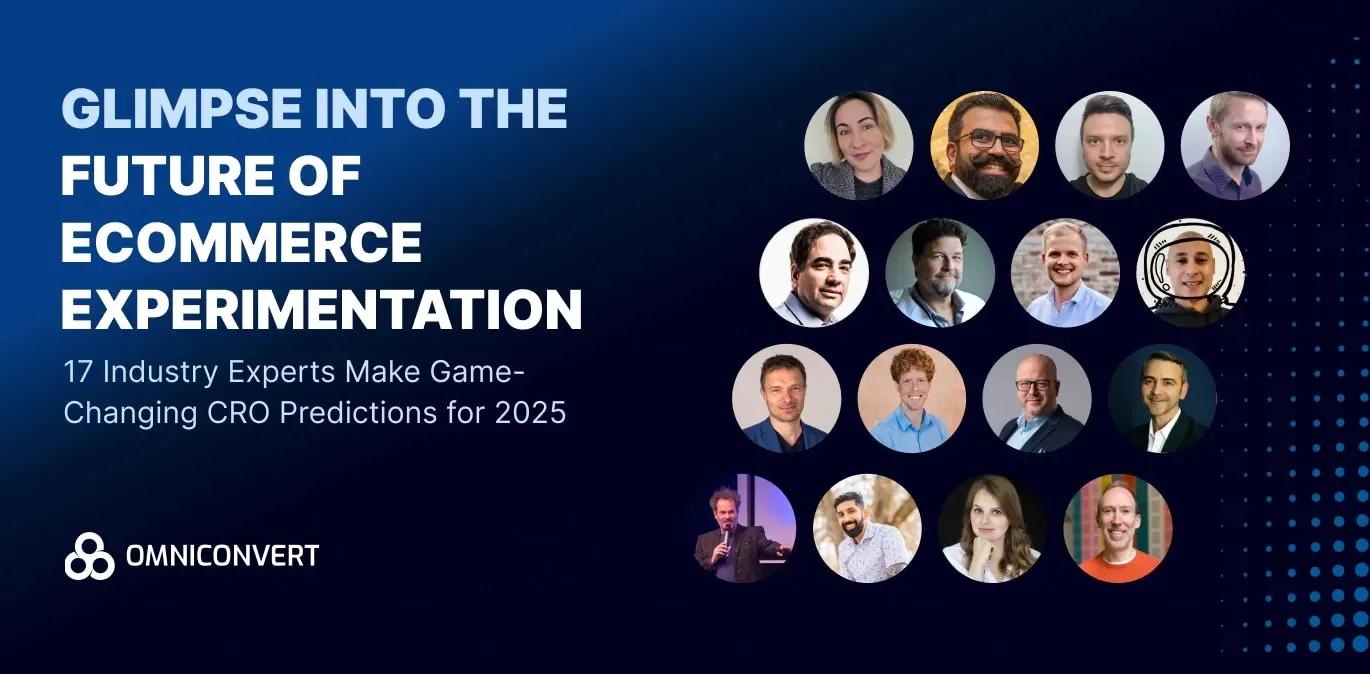 GLIMPSE INTO THE FUTURE OF ECOMMERCE EXPERIMENTATION

17 Industry Experts Make Game-Changing CRO Predictions for 2025

OMNICONVERT